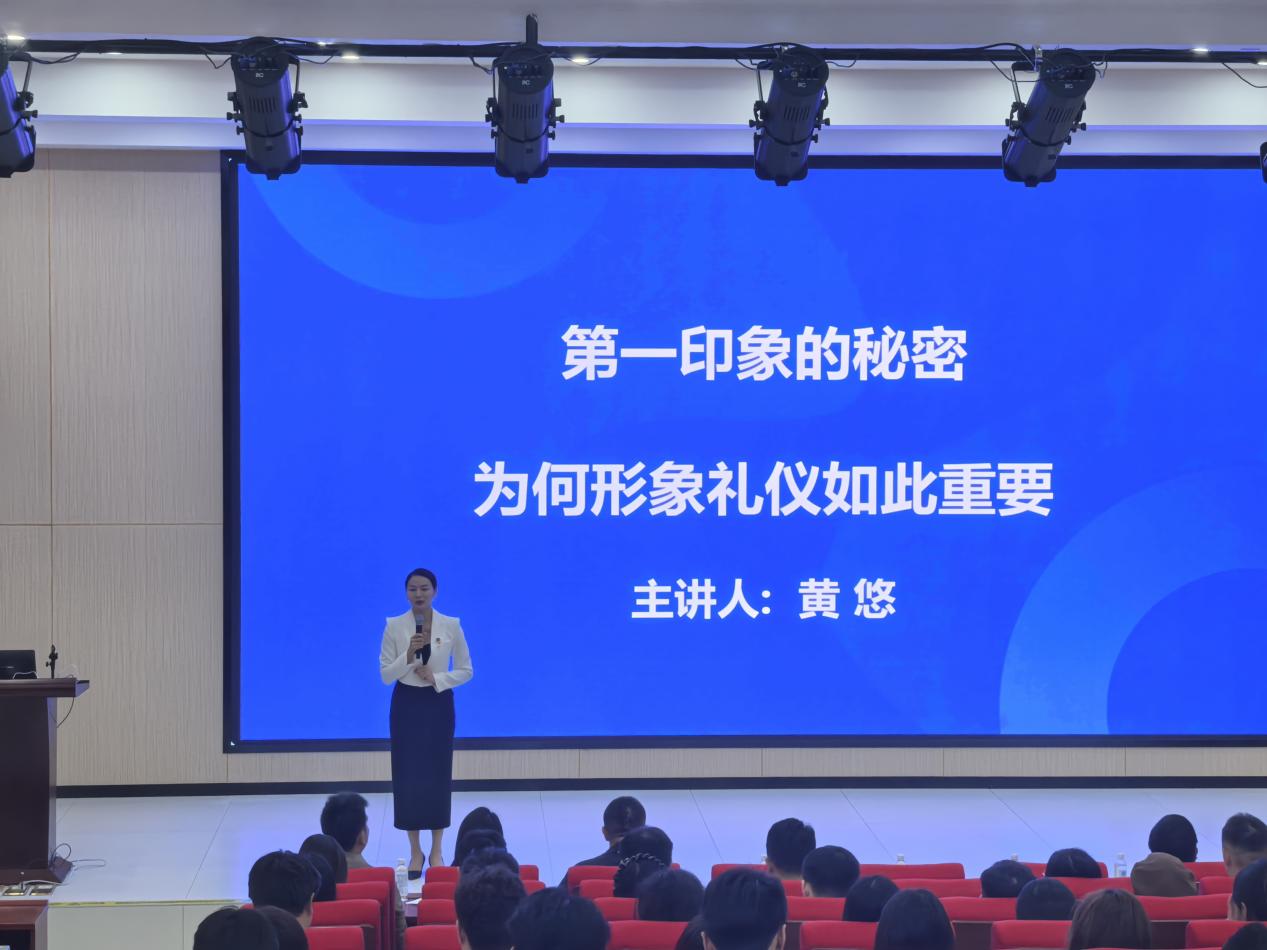 第一印象的秘密

为何形象礼仪如此重要

主讲人：黄 悠